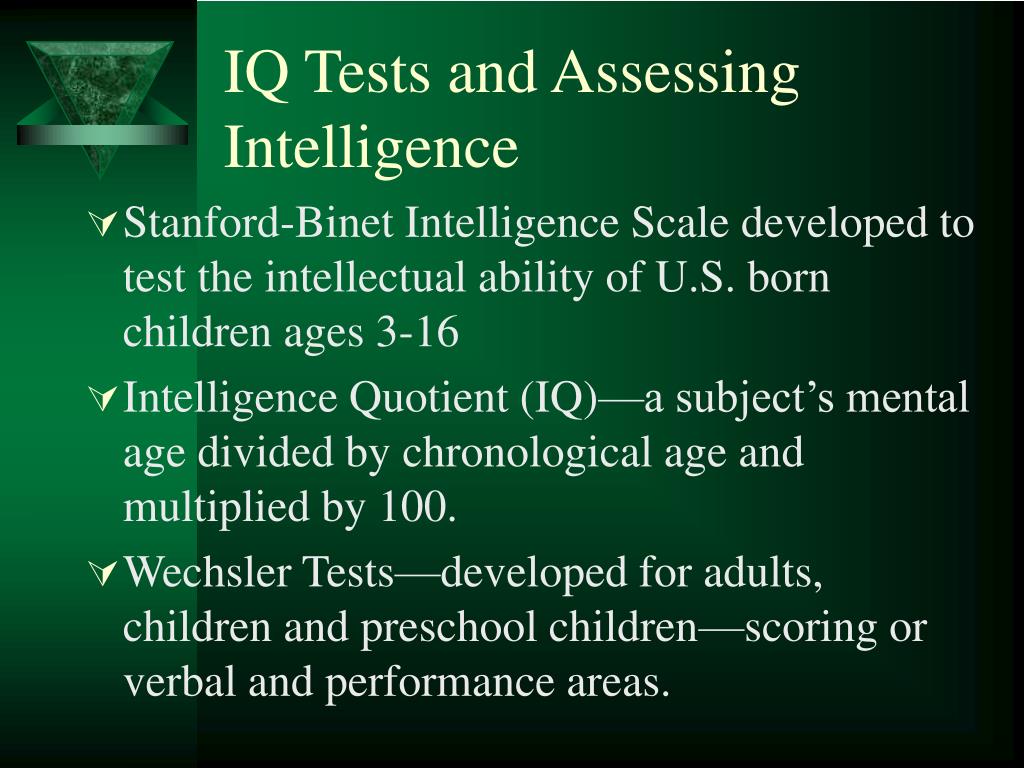 IQ Tests and Assessing Intelligence

Stanford-Binet Intelligence Scale developed to test the intellectual ability of U.S. born children ages 3-16

Intelligence Quotient (IQ)—a subject’s mental age divided by chronological age and multiplied by 100.

Wechsler Tests—developed for adults, children and preschool children—scoring or verbal and performance areas.